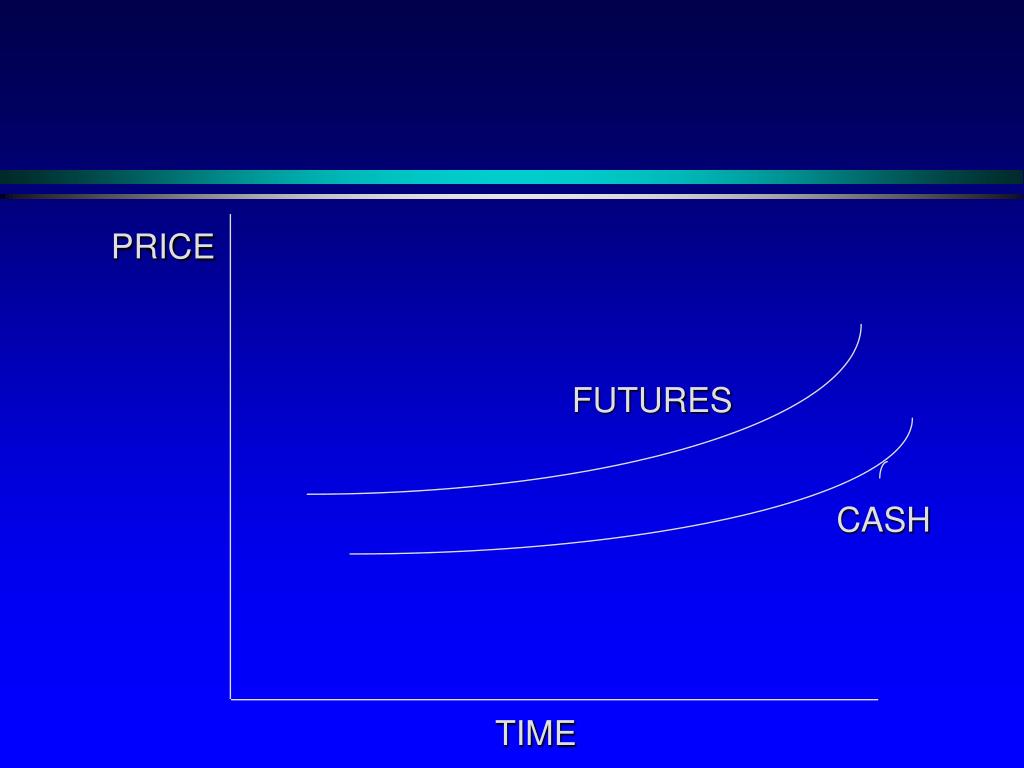 PRICE

FUTURES

CASH

TIME